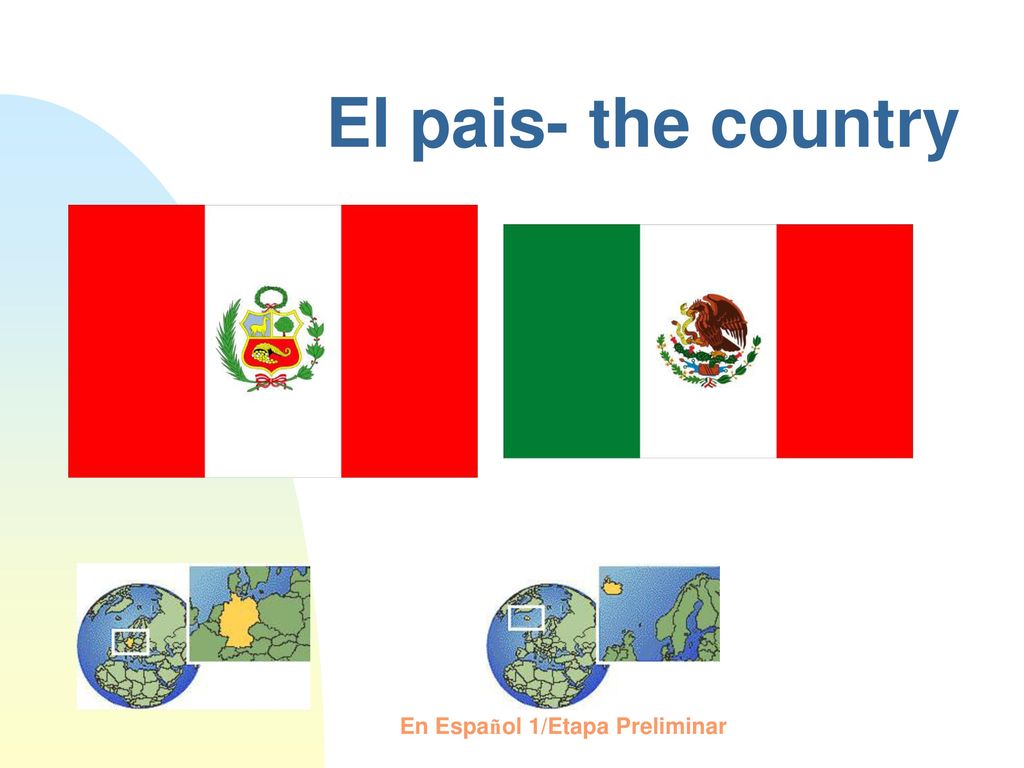 El pais- the country

En Español 1/Etapa Preliminar